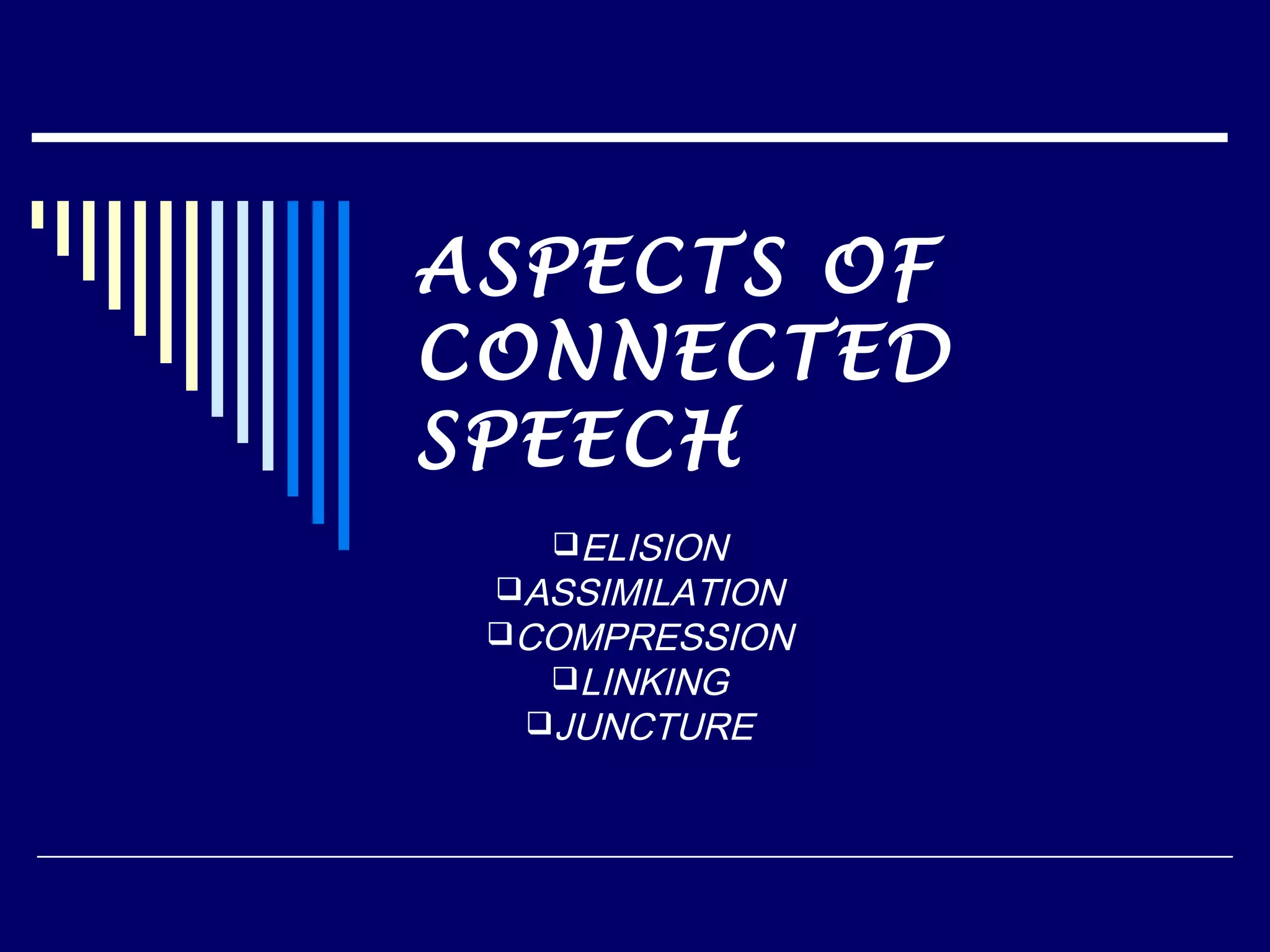 ASPECTS OF CONNECTED SPEECH

❑ELISION
❑ASSIMILATION
❑COMPRESSION
❑LINKING
❑JUNCTURE